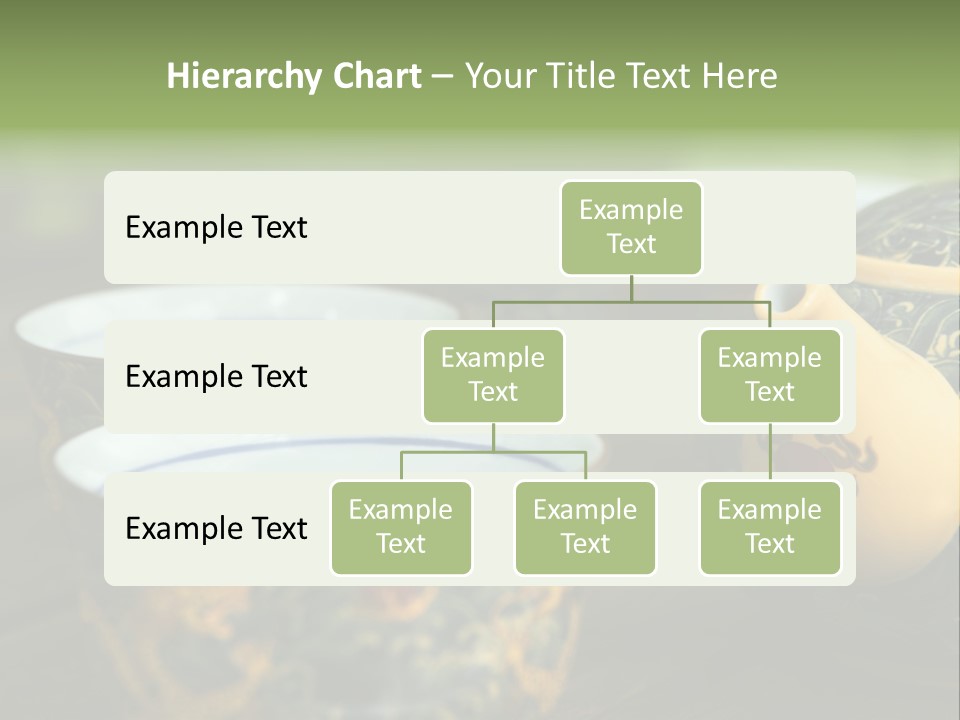 Hierarchy Chart – Your Title Text Here

Example Text

Example Text

Example Text

Example Text

Example Text

Example Text

Example Text

Example Text

Example Text